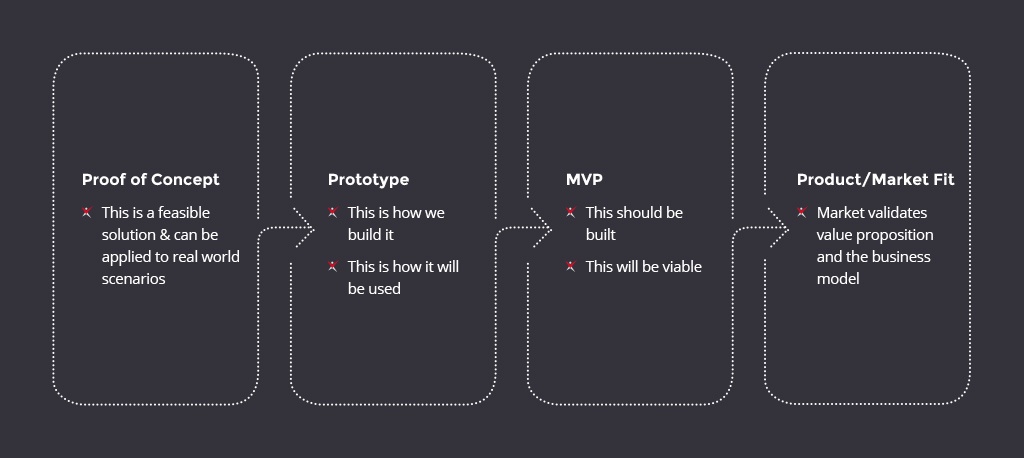 Proof of Concept

This is a feasible solution & can be applied to real world scenarios

Prototype

This is how we build it

This is how it will be used

MVP

This should be built

This will be viable

Product/Market Fit

Market validates value proposition and the business model